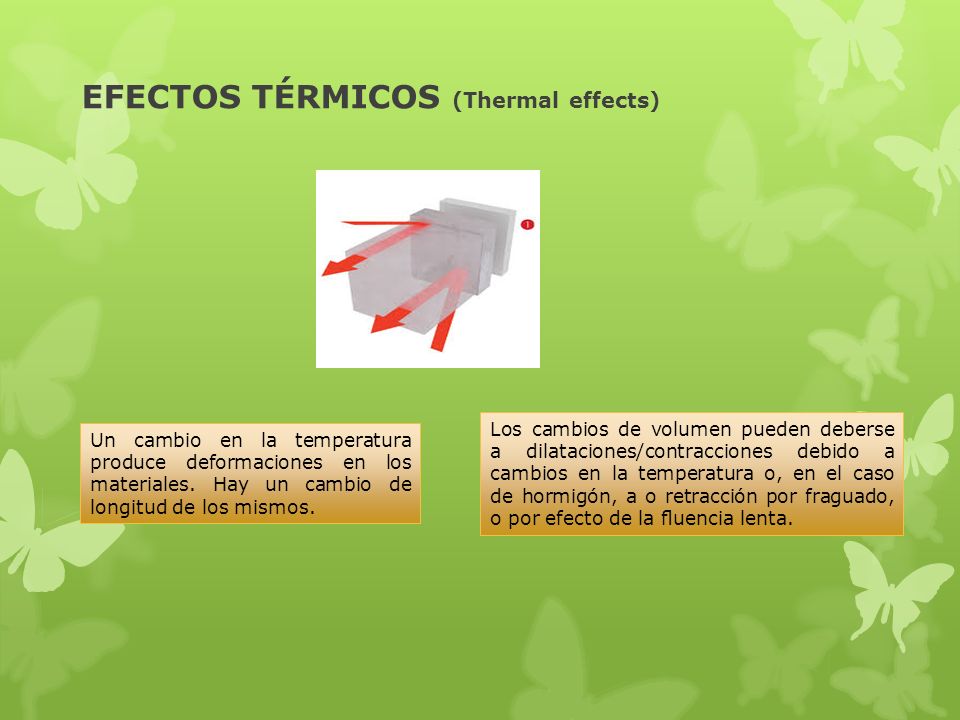 EFECTOS TÉRMICOS (Thermal effects)

1

Un cambio en la temperatura produce deformaciones en los materiales. Hay un cambio de longitud de los mismos.

Los cambios de volumen pueden deberse a dilataciones/contracciones debido a cambios en la temperatura o, en el caso de hormigón, a o retracción por fraguado, o por efecto de la fluencia lenta.